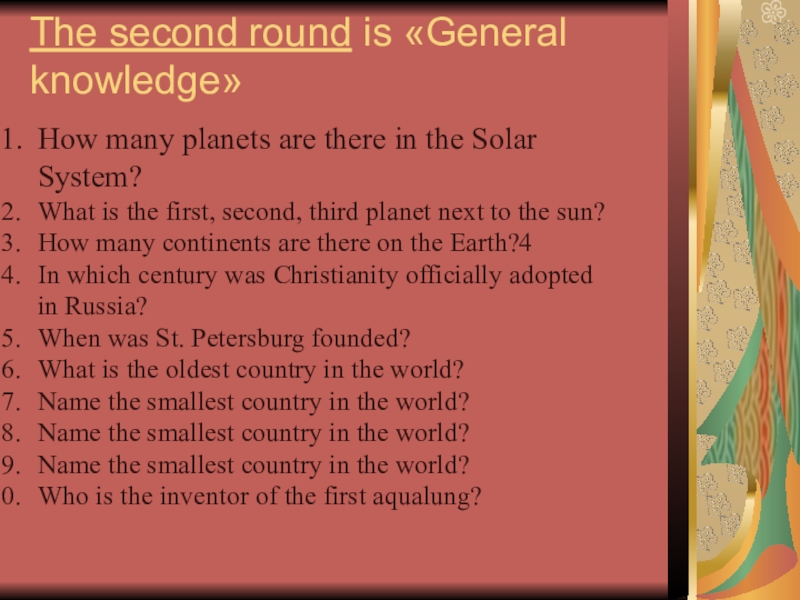 The second round is «General knowledge»

1. How many planets are there in the Solar System?
2. What is the first, second, third planet next to the sun?
3. How many continents are there on the Earth?4
4. In which century was Christianity officially adopted in Russia?
5. When was St. Petersburg founded?
6. What is the oldest country in the world?
7. Name the smallest country in the world?
8. Name the smallest country in the world?
9. Name the smallest country in the world?
0. Who is the inventor of the first aqualung?